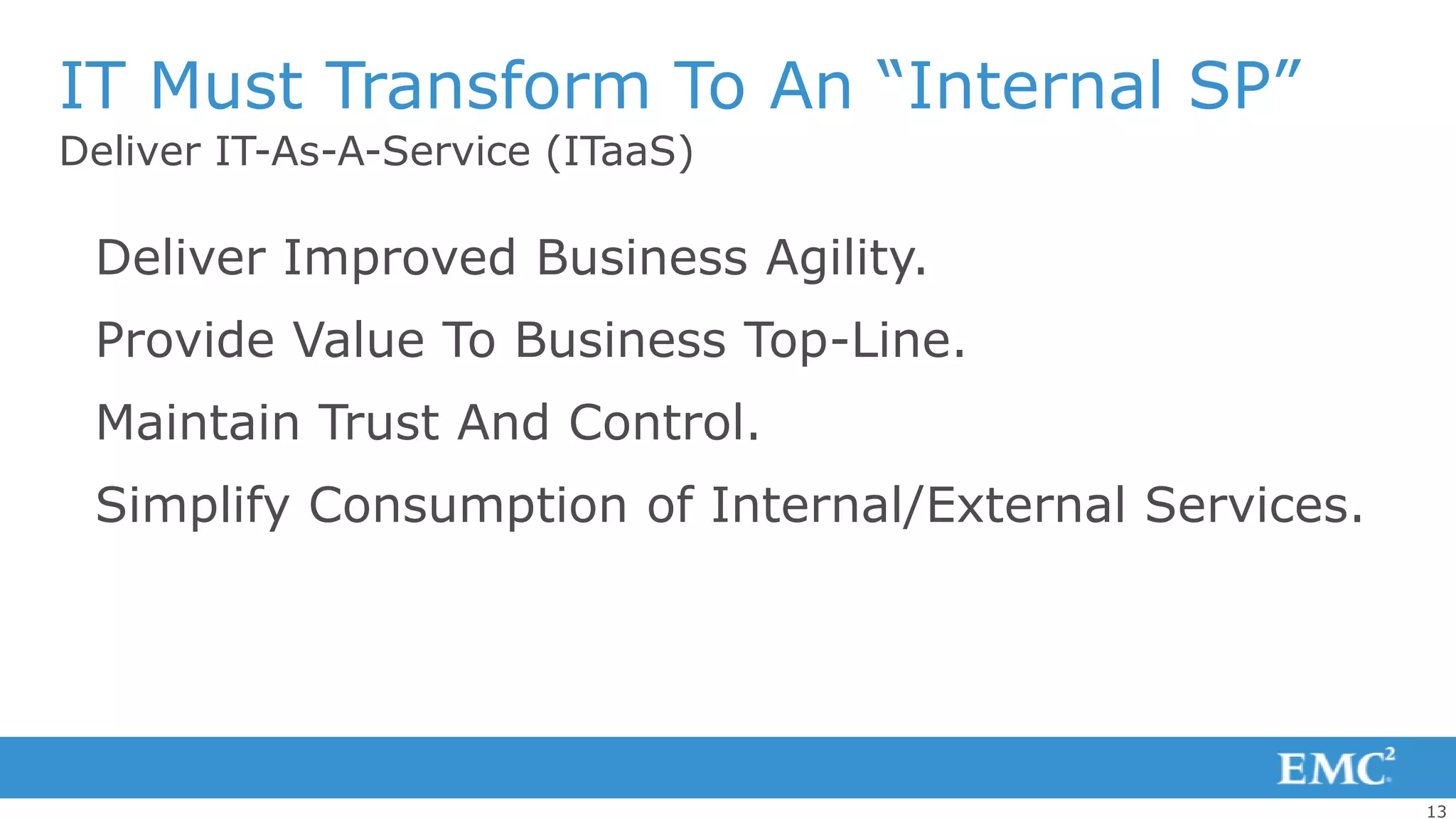 IT Must Transform To An “Internal SP”
Deliver IT-As-A-Service (ITaaS)

Deliver Improved Business Agility.

Provide Value To Business Top-Line.

Maintain Trust And Control.

Simplify Consumption of Internal/External Services.

EMC$^2$

13